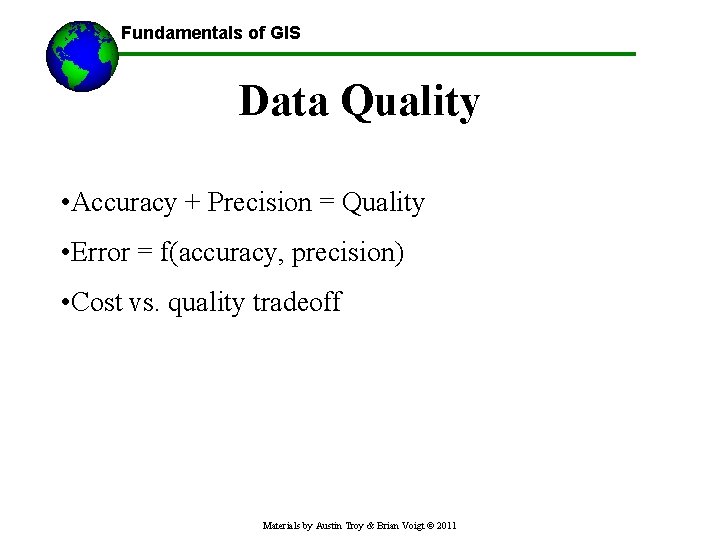 Fundamentals of GIS

Data Quality

•Accuracy + Precision = Quality

•Error = f(accuracy, precision)

•Cost vs. quality tradeoff

Materials by Austin Troy & Brian Voigt © 2011